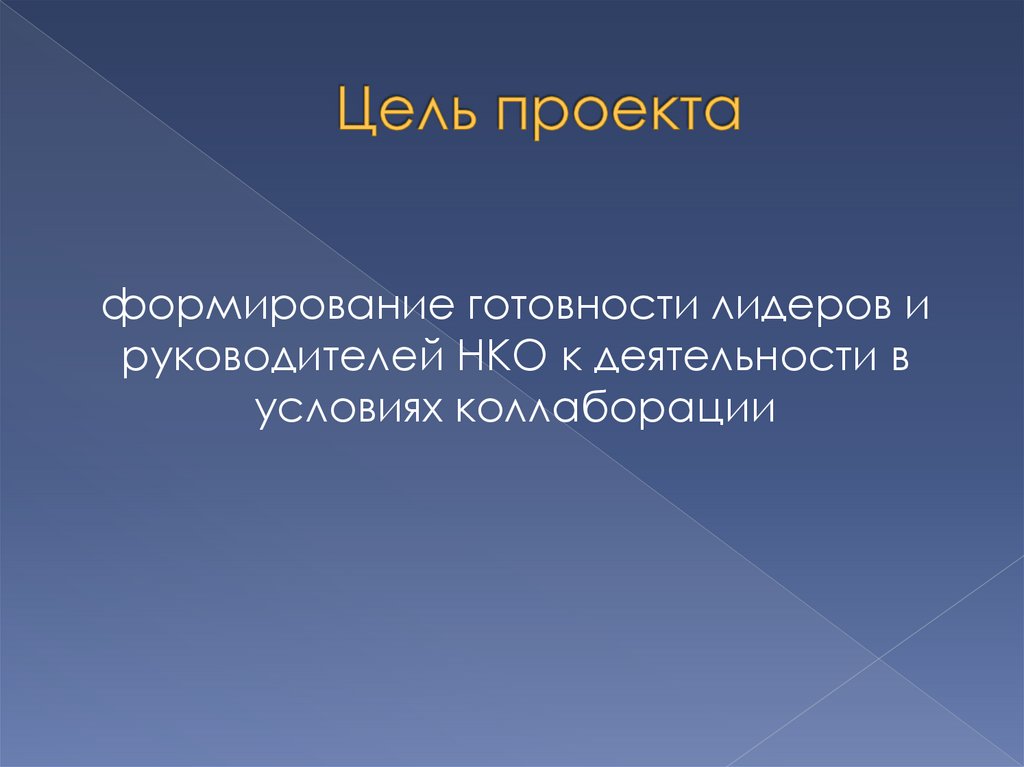 Цель проекта

формирование готовности лидеров и руководителей НКО к деятельности в условиях коллаборации